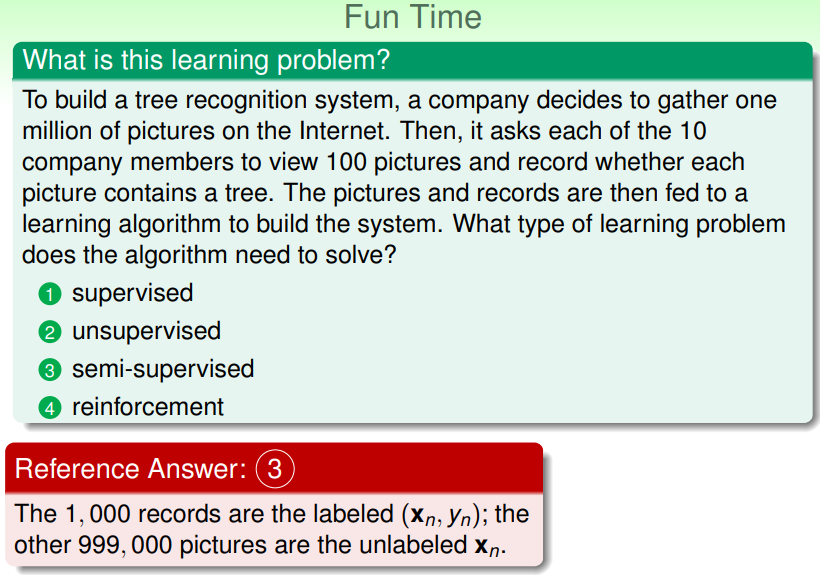 Fun Time

What is this learning problem?

To build a tree recognition system, a company decides to gather one million of pictures on the Internet. Then, it asks each of the 10 company members to view 100 pictures and record whether each picture contains a tree. The pictures and records are then fed to a learning algorithm to build the system. What type of learning problem does the algorithm need to solve?

1 supervised
2 unsupervised
3 semi-supervised
4 reinforcement

Reference Answer: 3

The $1,000$ records are the labeled $(\mathbf{x}_n, y_n)$; the other $999,000$ pictures are the unlabeled $\mathbf{x}_n$.